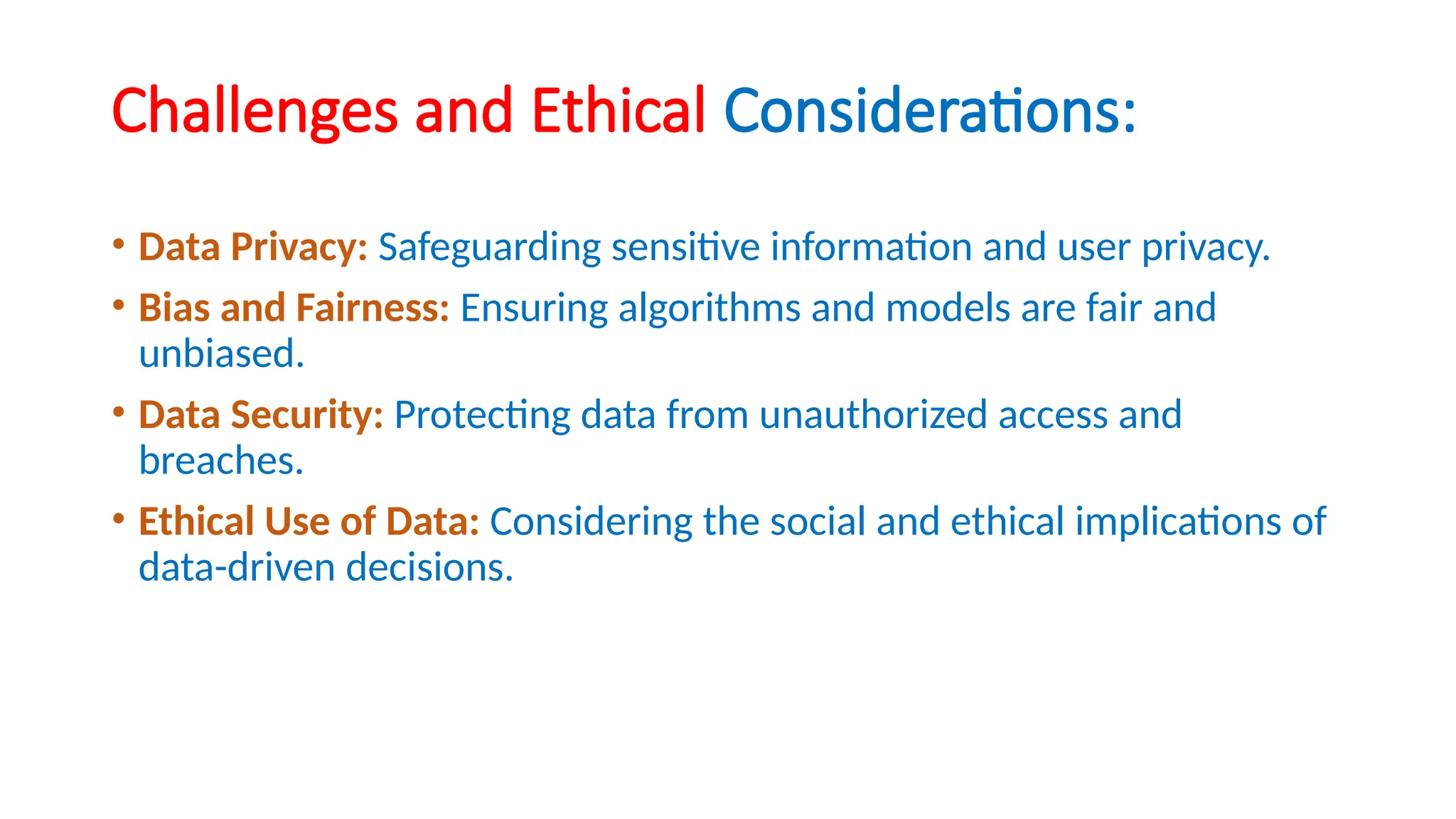 Challenges and Ethical Considerations:

• Data Privacy: Safeguarding sensitive information and user privacy.
• Bias and Fairness: Ensuring algorithms and models are fair and unbiased.
• Data Security: Protecting data from unauthorized access and breaches.
• Ethical Use of Data: Considering the social and ethical implications of data-driven decisions.